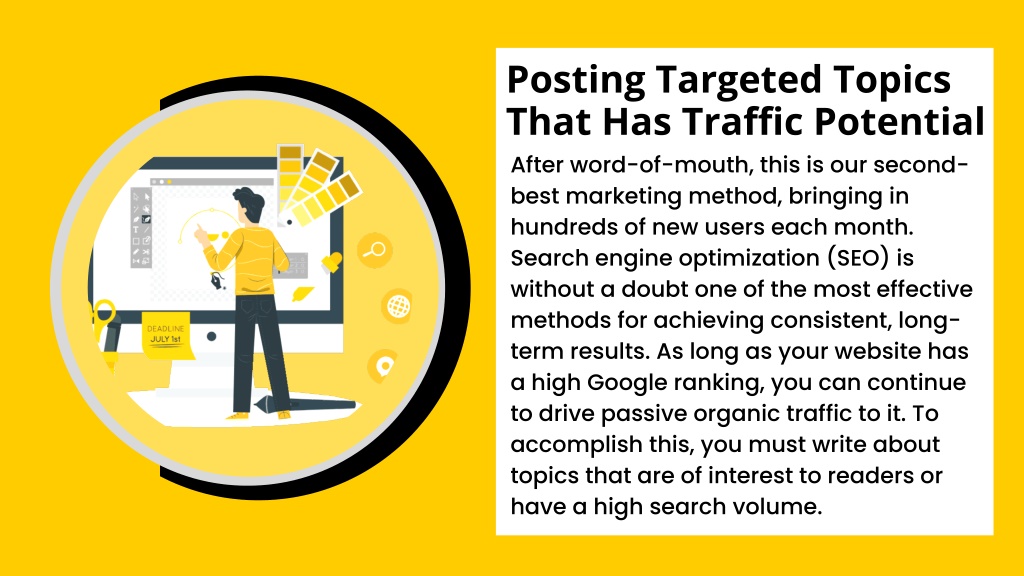 DEADLINE
JULY 1st

Posting Targeted Topics That Has Traffic Potential

After word-of-mouth, this is our second-best marketing method, bringing in hundreds of new users each month. Search engine optimization (SEO) is without a doubt one of the most effective methods for achieving consistent, long-term results. As long as your website has a high Google ranking, you can continue to drive passive organic traffic to it. To accomplish this, you must write about topics that are of interest to readers or have a high search volume.